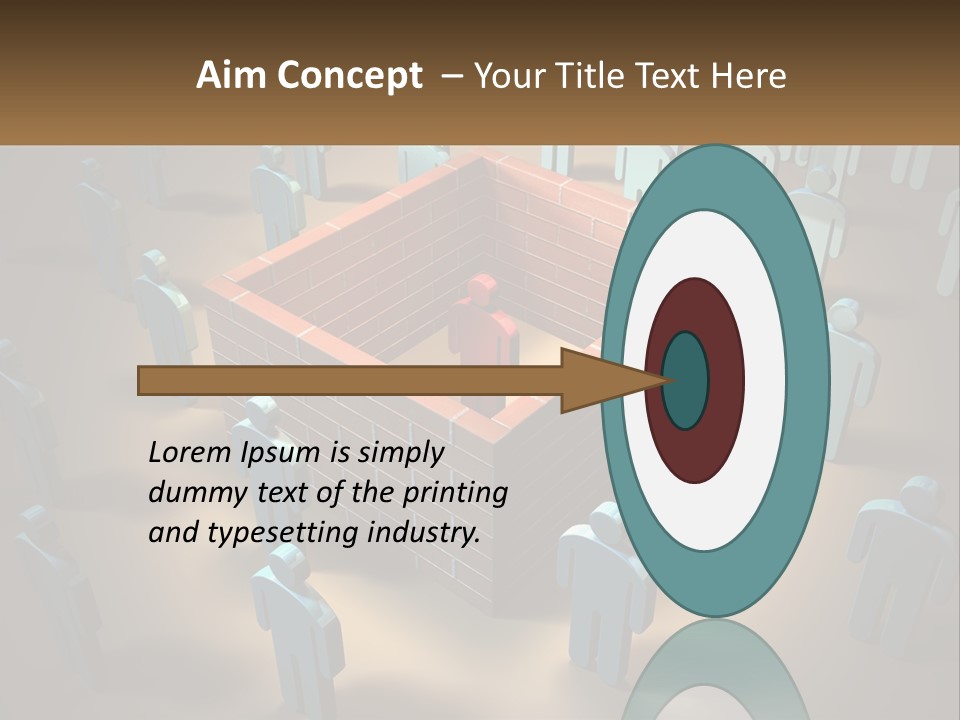 Aim Concept – Your Title Text Here

Lorem Ipsum is simply dummy text of the printing and typesetting industry.